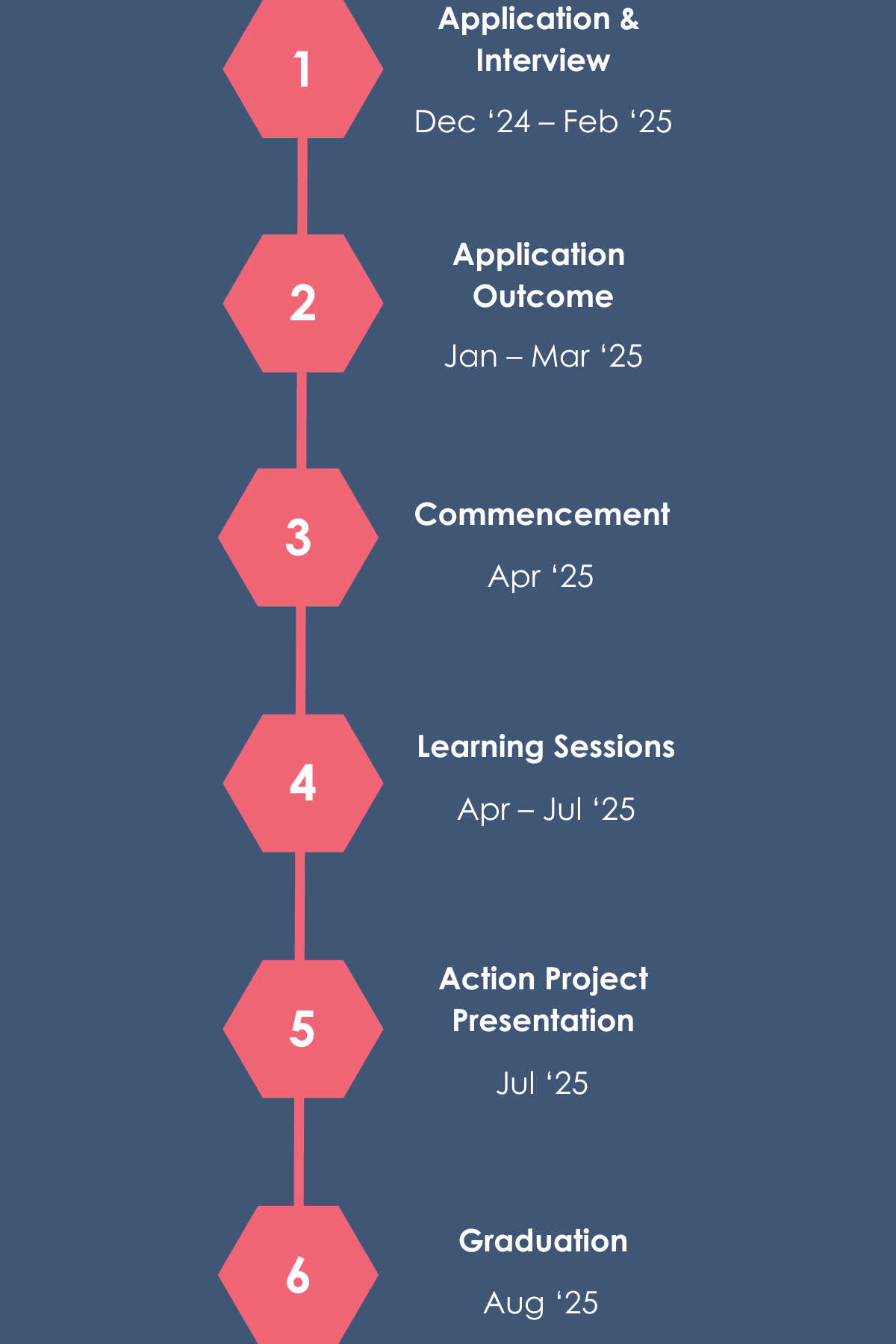 1

Application & Interview

Dec ‘24 – Feb ‘25

2

Application Outcome

Jan – Mar ‘25

3

Commencement

Apr ‘25

4

Learning Sessions

Apr – Jul ‘25

5

Action Project Presentation

Jul ‘25

6

Graduation

Aug ‘25